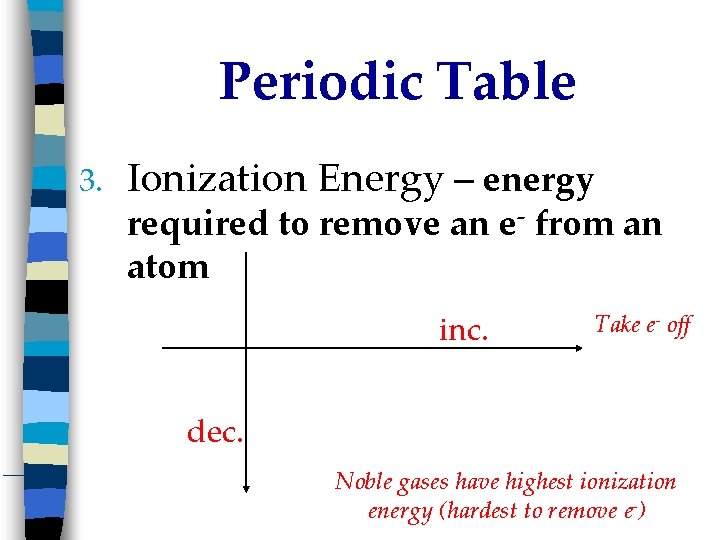 Periodic Table

3. Ionization Energy – energy required to remove an $e^-$ from an atom

inc.

Take $e^-$ off

dec.

Noble gases have highest ionization energy (hardest to remove $e^-$)